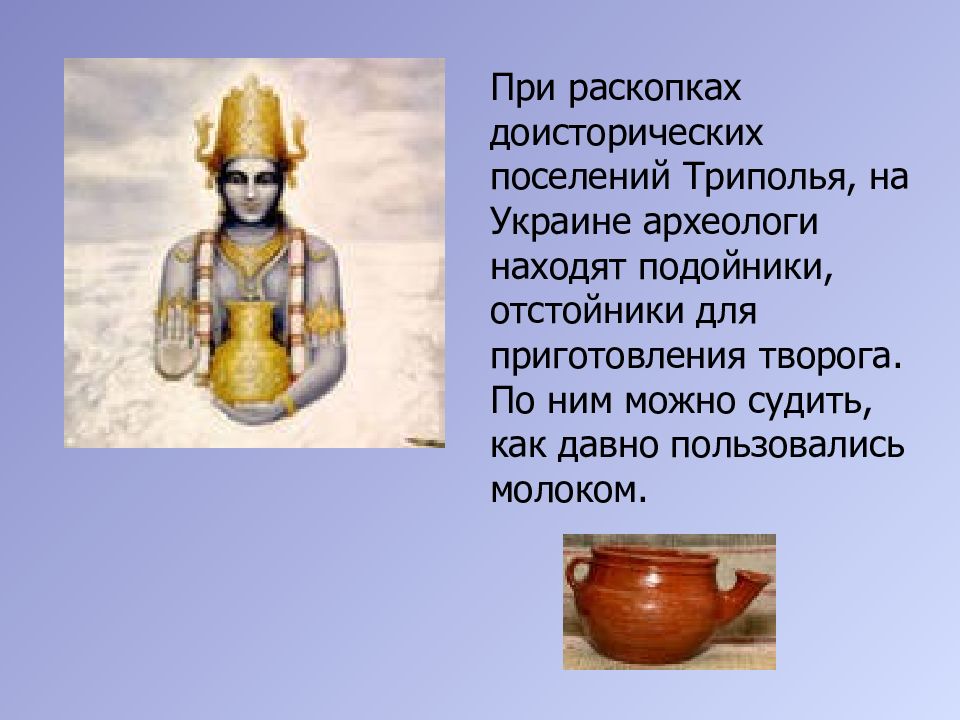 При раскопках доисторических поселений Триполья, на Украине археологи находят подойники, отстойники для приготовления творога. По ним можно судить, как давно пользовались молоком.